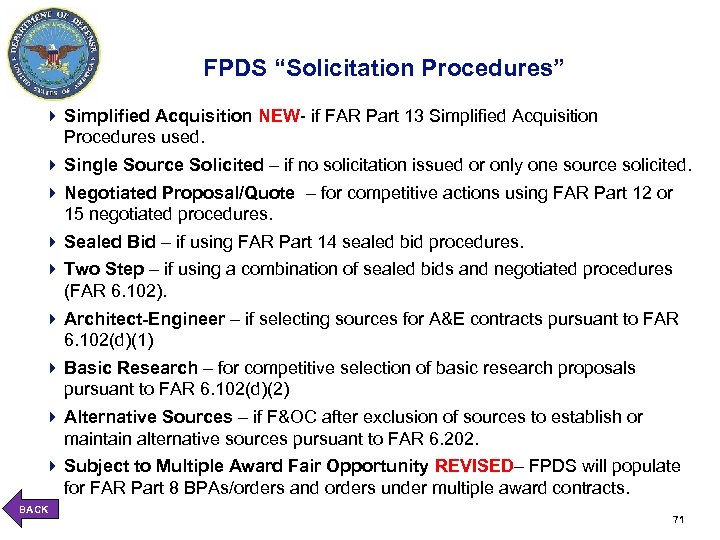 DEPARTMENT OF DEFENSE UNITED STATES OF AMERICA

FPDS "Solicitation Procedures"

Simplified Acquisition NEW- if FAR Part 13 Simplified Acquisition Procedures used.

Single Source Solicited – if no solicitation issued or only one source solicited.

Negotiated Proposal/Quote – for competitive actions using FAR Part 12 or 15 negotiated procedures.

Sealed Bid – if using FAR Part 14 sealed bid procedures.

Two Step – if using a combination of sealed bids and negotiated procedures (FAR 6.102).

Architect-Engineer – if selecting sources for A&E contracts pursuant to FAR 6.102(d)(1)

Basic Research – for competitive selection of basic research proposals pursuant to FAR 6.102(d)(2)

Alternative Sources – if F&OC after exclusion of sources to establish or maintain alternative sources pursuant to FAR 6.202.

Subject to Multiple Award Fair Opportunity REVISED– FPDS will populate for FAR Part 8 BPAs/orders and orders under multiple award contracts.

BACK

71